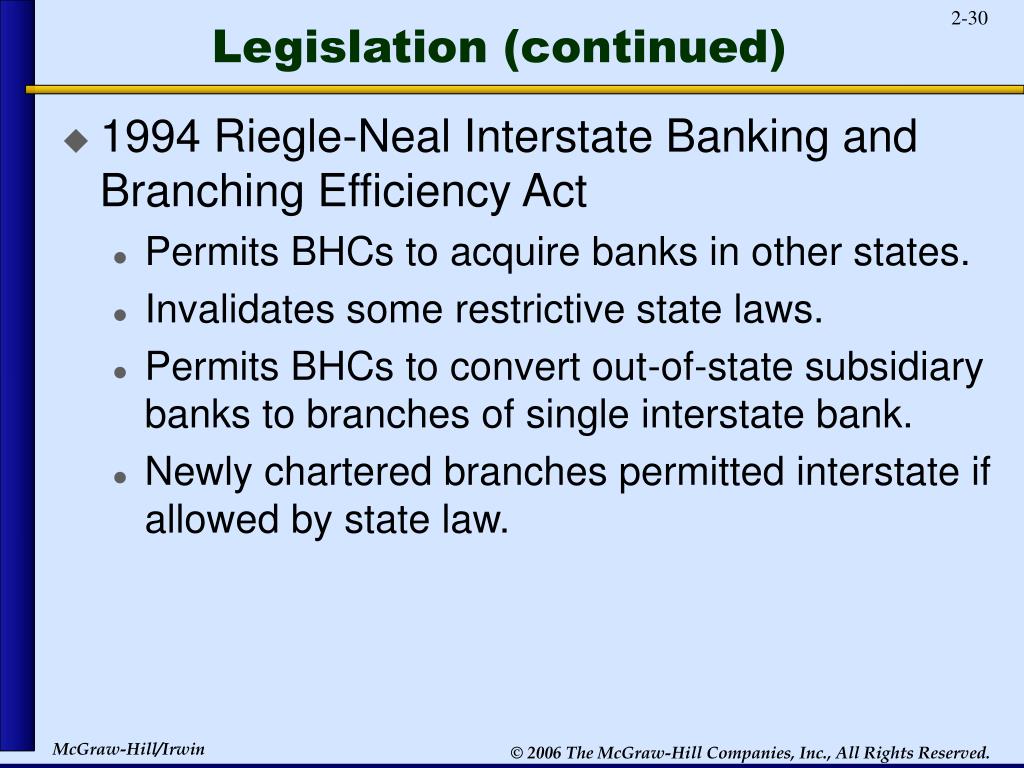 2-30

Legislation (continued)

1994 Riegle-Neal Interstate Banking and Branching Efficiency Act

Permits BHCs to acquire banks in other states.

Invalidates some restrictive state laws.

Permits BHCs to convert out-of-state subsidiary banks to branches of single interstate bank.

Newly chartered branches permitted interstate if allowed by state law.

McGraw-Hill/Irwin

© 2006 The McGraw-Hill Companies, Inc., All Rights Reserved.